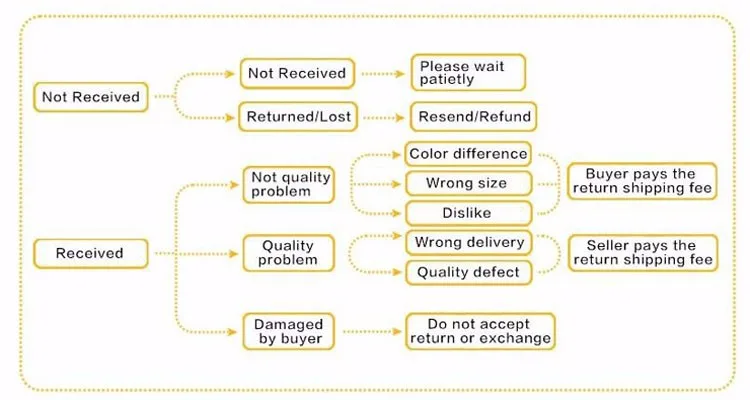 Not Received

Not Received

Please wait patietly

Returned/Lost

Resend/Refund

Received

Not quality problem

Color difference

Wrong size

Dislike

Buyer pays the return shipping fee

Quality problem

Wrong delivery

Quality defect

Seller pays the return shipping fee

Damaged by buyer

Do not accept return or exchange